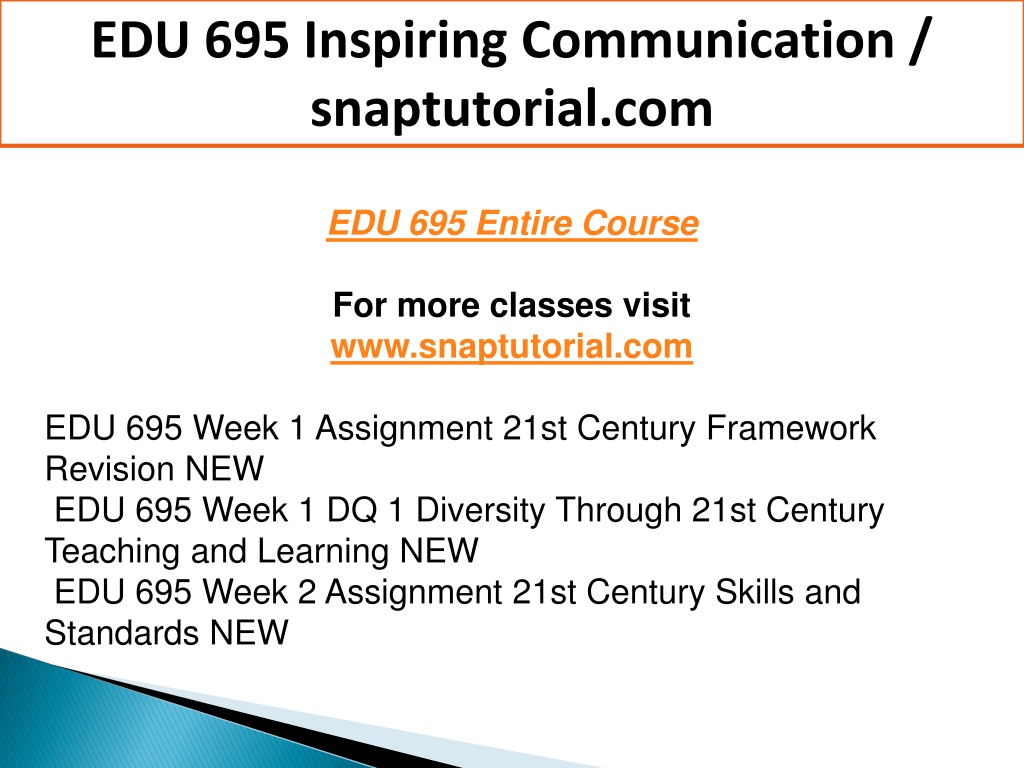 EDU 695 Inspiring Communication / snaptutorial.com

EDU 695 Entire Course

For more classes visit
www.snaptutorial.com

EDU 695 Week 1 Assignment 21st Century Framework Revision NEW
EDU 695 Week 1 DQ 1 Diversity Through 21st Century Teaching and Learning NEW
EDU 695 Week 2 Assignment 21st Century Skills and Standards NEW